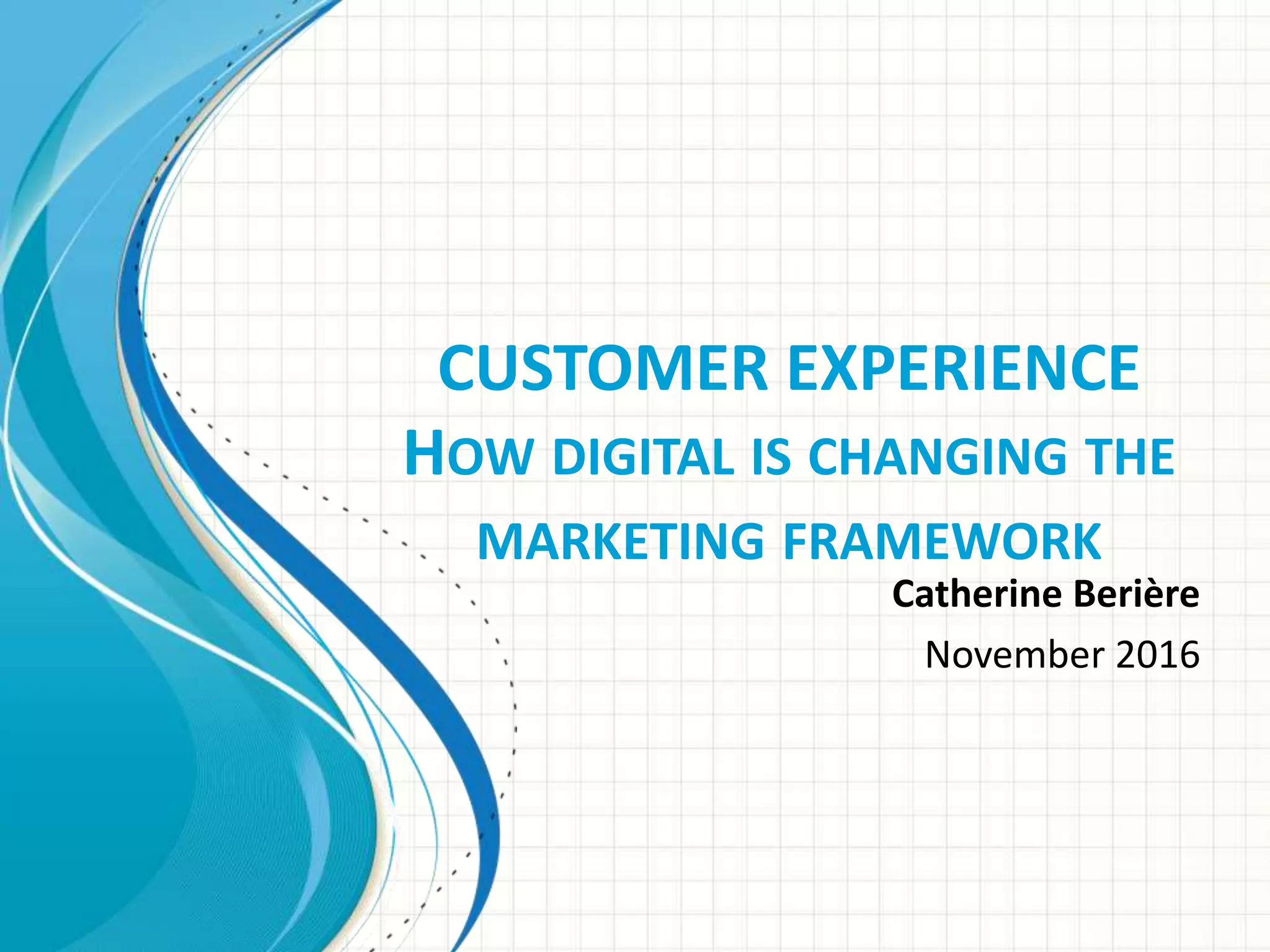 CUSTOMER EXPERIENCE
HOW DIGITAL IS CHANGING THE MARKETING FRAMEWORK

Catherine Berière

November 2016